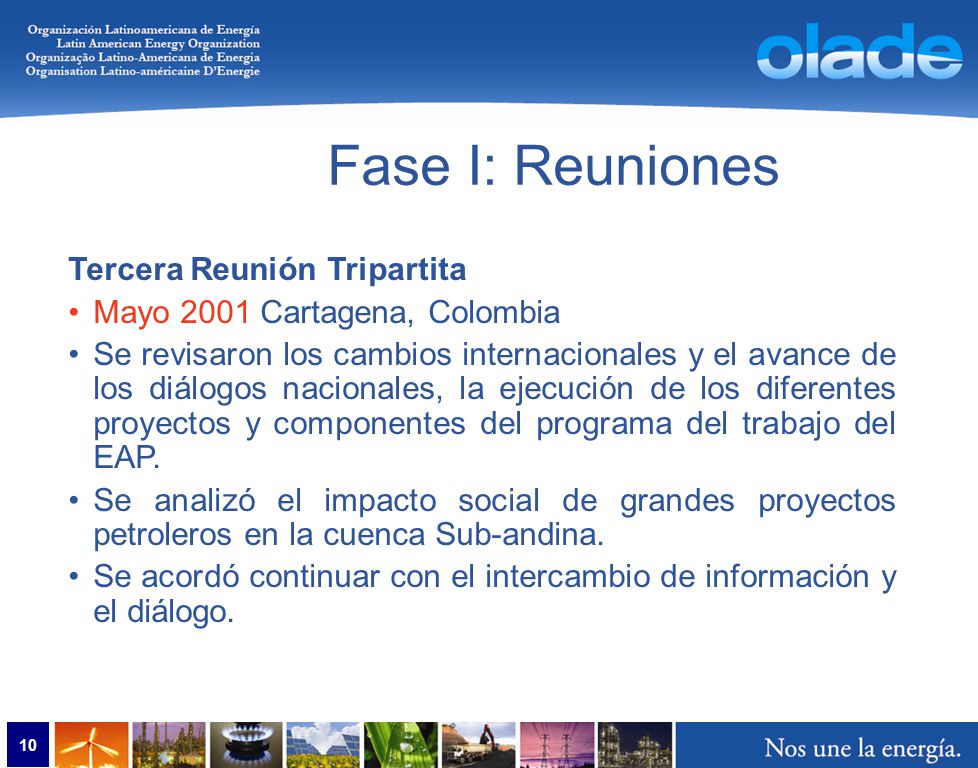 Organización Latinoamericana de Energía
Latin American Energy Organization
Organização Latino-Americana de Energia
Organisation Latino-américaine D'Energie

olade

Fase I: Reuniones

Tercera Reunión Tripartita

• Mayo 2001 Cartagena, Colombia
• Se revisaron los cambios internacionales y el avance de los diálogos nacionales, la ejecución de los diferentes proyectos y componentes del programa del trabajo del EAP.
• Se analizó el impacto social de grandes proyectos petroleros en la cuenca Sub-andina.
• Se acordó continuar con el intercambio de información y el diálogo.

10

Nos une la energía.